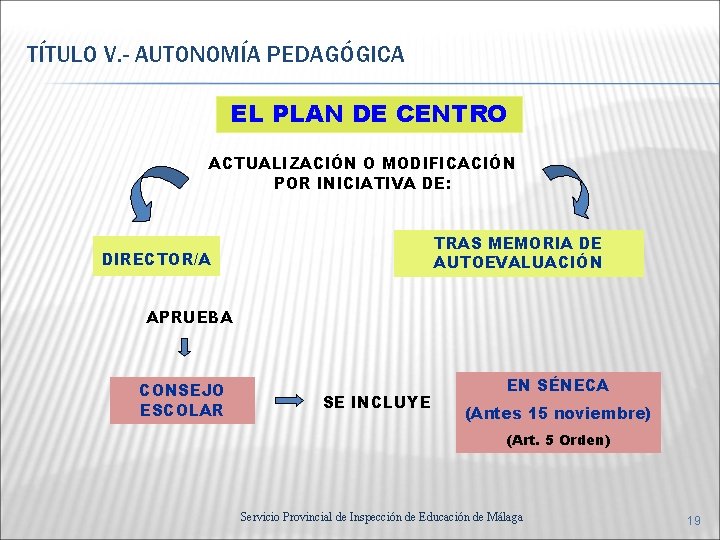 TÍTULO V.- AUTONOMÍA PEDAGÓGICA

EL PLAN DE CENTRO

ACTUALIZACIÓN O MODIFICACIÓN POR INICIATIVA DE:

DIRECTOR/A

TRAS MEMORIA DE AUTOEVALUACIÓN

APRUEBA

CONSEJO ESCOLAR

SE INCLUYE

EN SÉNECA
(Antes 15 noviembre)
(Art. 5 Orden)

Servicio Provincial de Inspección de Educación de Málaga

19